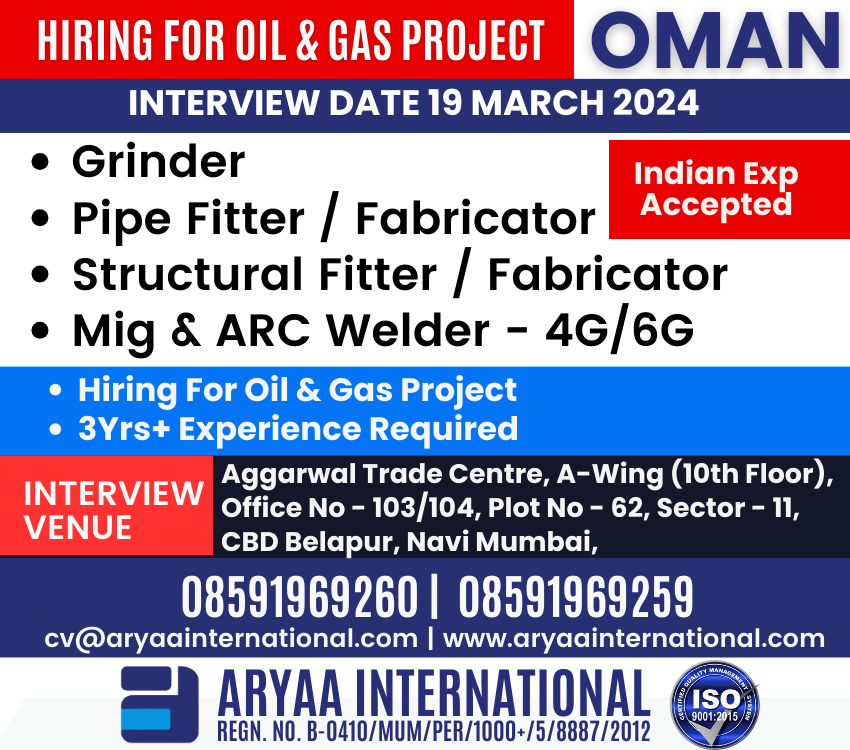 HIRING FOR OIL & GAS PROJECT
OMAN

INTERVIEW DATE 19 MARCH 2024

• Grinder
• Pipe Fitter / Fabricator
• Structural Fitter / Fabricator
• Mig & ARC Welder - 4G/6G

Indian Exp Accepted

• Hiring For Oil & Gas Project
• 3Yrs+ Experience Required

INTERVIEW VENUE

Aggarwal Trade Centre, A-Wing (10th Floor), Office No - 103/104, Plot No - 62, Sector - 11, CBD Belapur, Navi Mumbai,

08591969260 | 08591969259

cv@aryaainternational.com | www.aryaainternational.com

ARYAA INTERNATIONAL
REGN. NO. B-0410/MUM/PER/1000+/5/8887/2012

CERTIFIED QUALITY MANAGEMENT SYSTEM
ISO
9001:2015